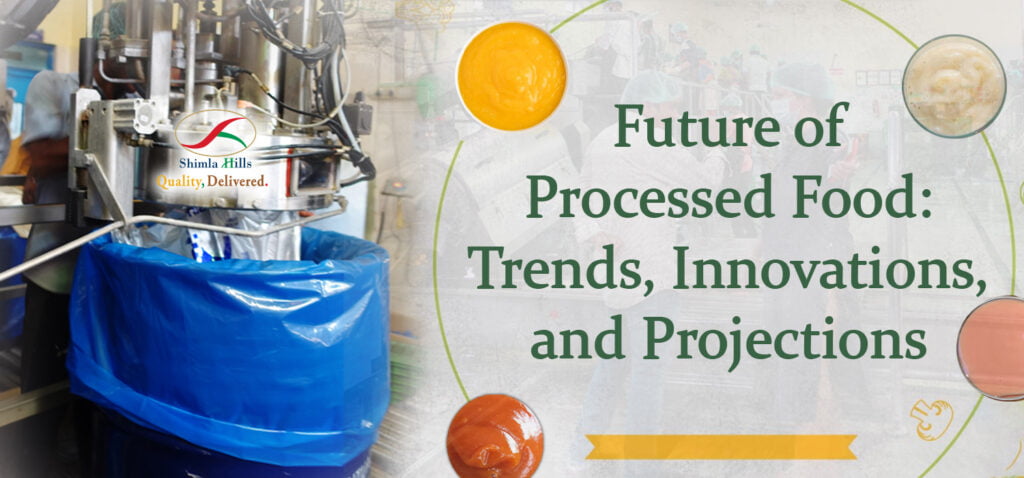 Shimla Hills
Quality, Delivered.

Future of Processed Food: Trends, Innovations, and Projections